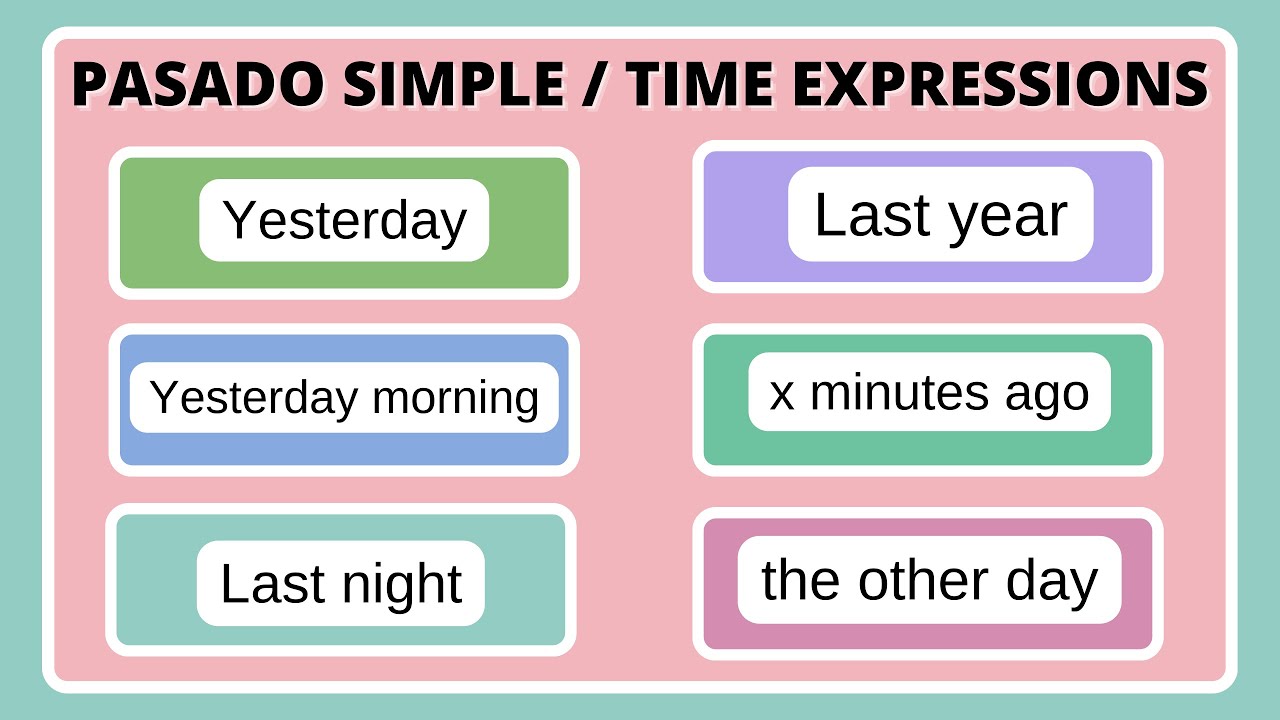 PASADO SIMPLE / TIME EXPRESSIONS

Yesterday

Yesterday morning

Last night

Last year

x minutes ago

the other day